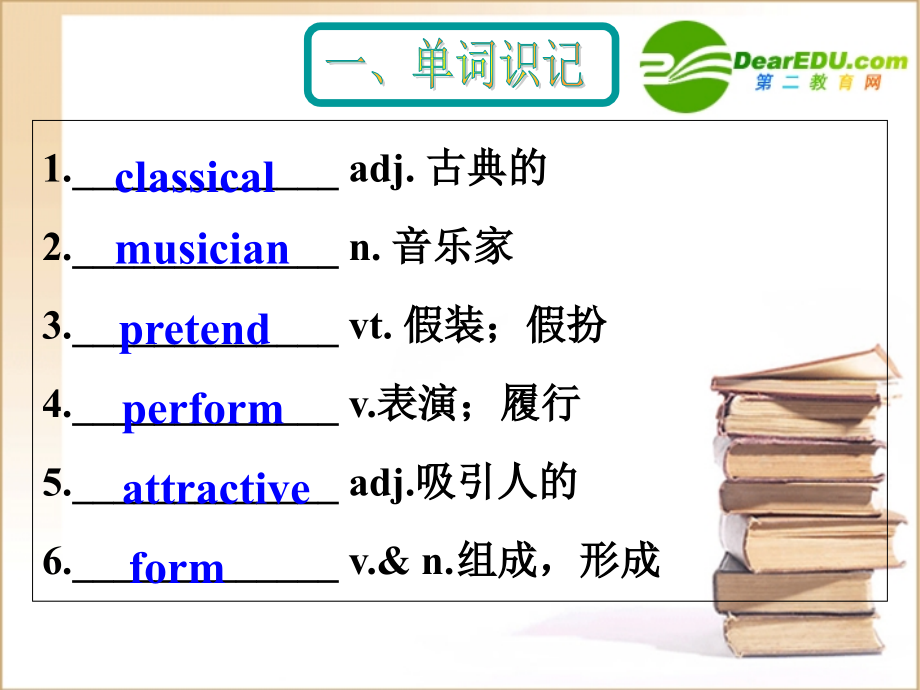 一、单词识记

DearEDU.com
第二教育网

1. classical adj. 古典的

2. musician n. 音乐家

3. pretend vt. 假装；假扮

4. perform v.表演；履行

5. attractive adj.吸引人的

6. form v.& n.组成，形成